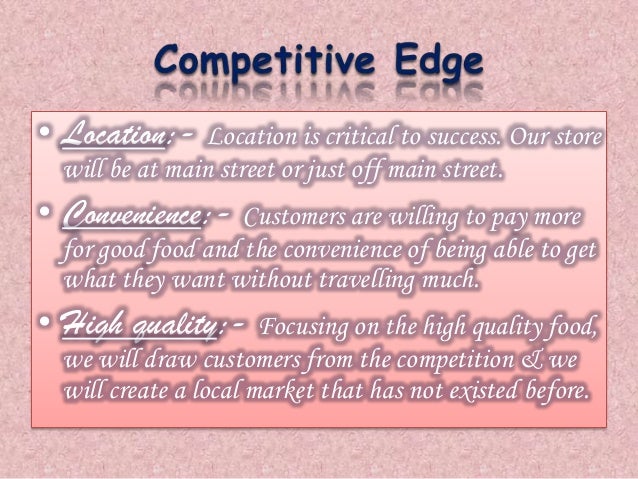 Competitive Edge

• Location:- Location is critical to success. Our store will be at main street or just off main street.

• Convenience:- Customers are willing to pay more for good food and the convenience of being able to get what they want without travelling much.

• High quality:- Focusing on the high quality food, we will draw customers from the competition & we will create a local market that has not existed before.